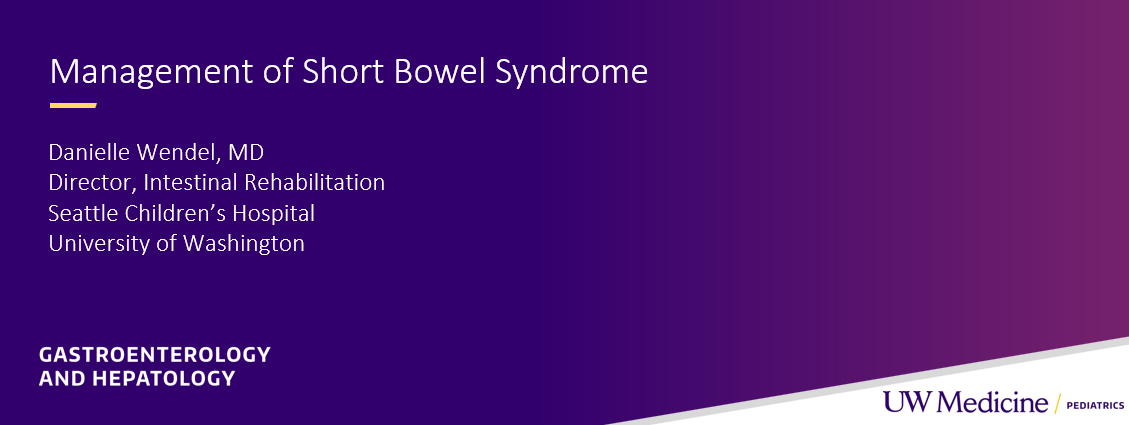 Management of Short Bowel Syndrome

Danielle Wendel, MD
Director, Intestinal Rehabilitation
Seattle Children's Hospital
University of Washington

GASTROENTEROLOGY
AND HEPATOLOGY

UW Medicine / PEDIATRICS